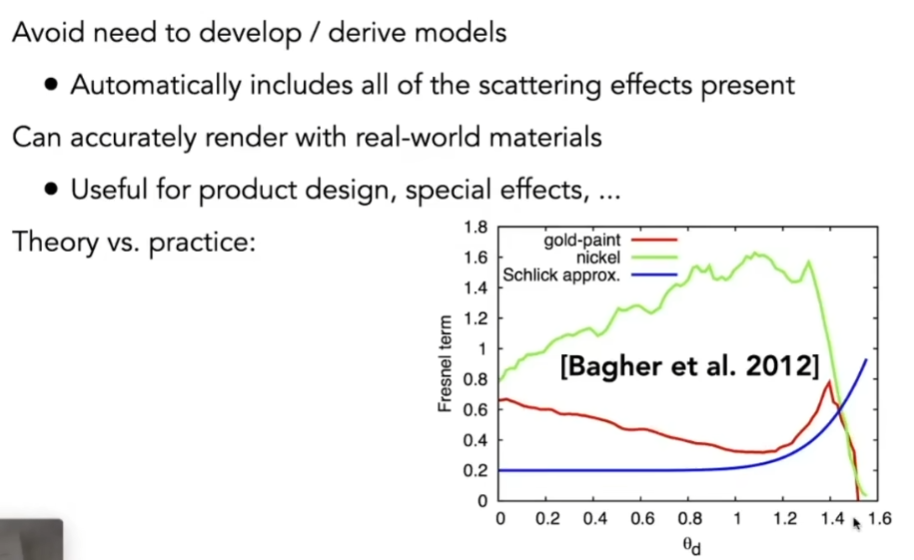 Avoid need to develop / derive models

• Automatically includes all of the scattering effects present

Can accurately render with real-world materials

• Useful for product design, special effects, ...

Theory vs. practice:

gold-paint
nickel
Schlick approx.

[Bagher et al. 2012]

Fresnel term

1.8
1.6
1.4
1.2
1
0.8
0.6
0.4
0.2
0

0 0.2 0.4 0.6 0.8 1 1.2 1.4 1.6

$\theta_d$